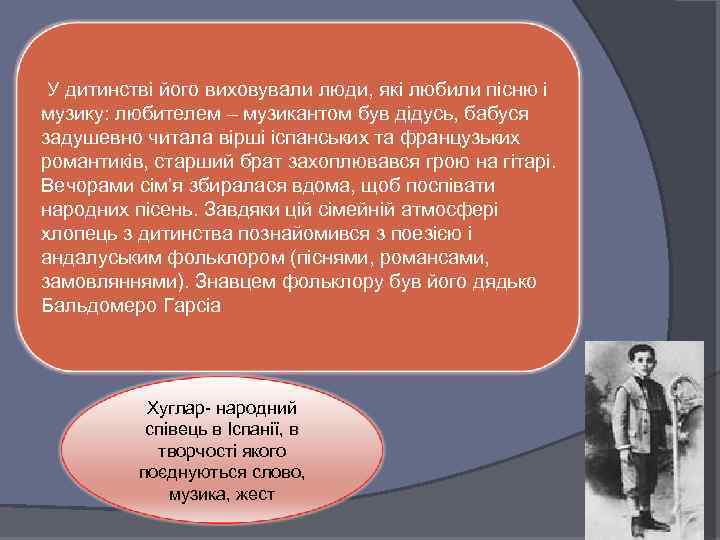 У дитинстві його виховували люди, які любили пісню і музику: любителем – музикантом був дідусь, бабуся задушевно читала вірші іспанських та французьких романтиків, старший брат захоплювався грою на гітарі. Вечорами сім'я збиралася вдома, щоб поспівати народних пісень. Завдяки цій сімейній атмосфері хлопець з дитинства познайомився з поезією і андалуським фольклором (піснями, романсами, замовляннями). Знавцем фольклору був його дядько Бальдомеро Гарсіа

Хуглар- народний співець в Іспанії, в творчості якого поєднуються слово, музика, жест